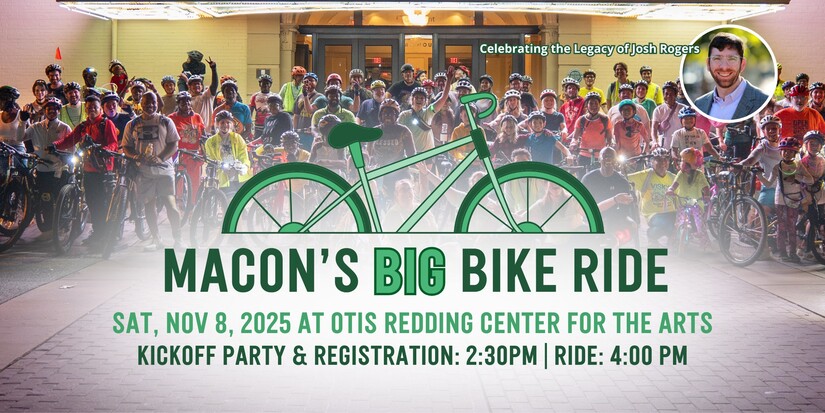 Celebrating the Legacy of Josh Rogers

MACON'S BIG BIKE RIDE

SAT, NOV 8, 2025 AT OTIS REDDING CENTER FOR THE ARTS

KICKOFF PARTY & REGISTRATION: 2:30PM | RIDE: 4:00 PM